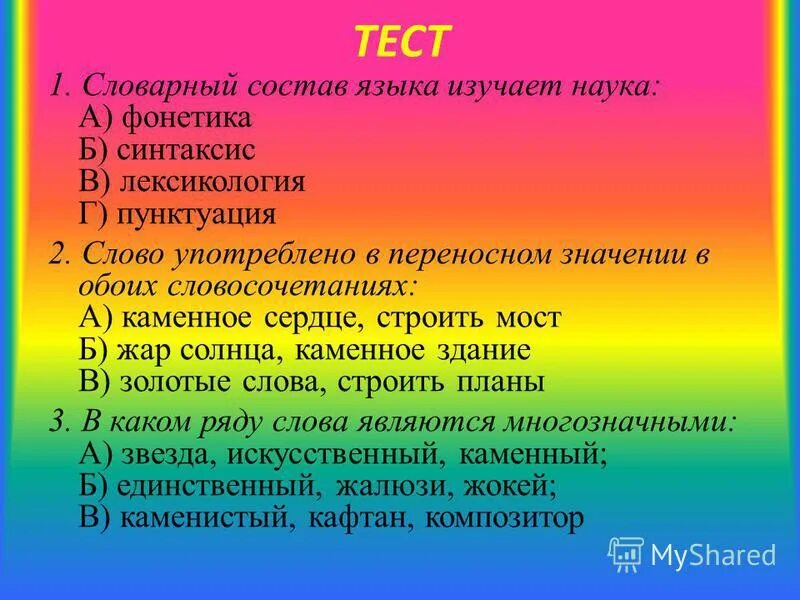 ТЕСТ

1. Словарный состав языка изучает наука:
А) фонетика
Б) синтаксис
В) лексикология
Г) пунктуация

2. Слово употреблено в переносном значении в обоих словосочетаниях:
А) каменное сердце, строить мост
Б) жар солнца, каменное здание
В) золотые слова, строить планы

3. В каком ряду слова являются многозначными:
А) звезда, искусственный, каменный;
Б) единственный, жалюзи, жокей;
В) каменистый, кафтан, композитор

MyShared